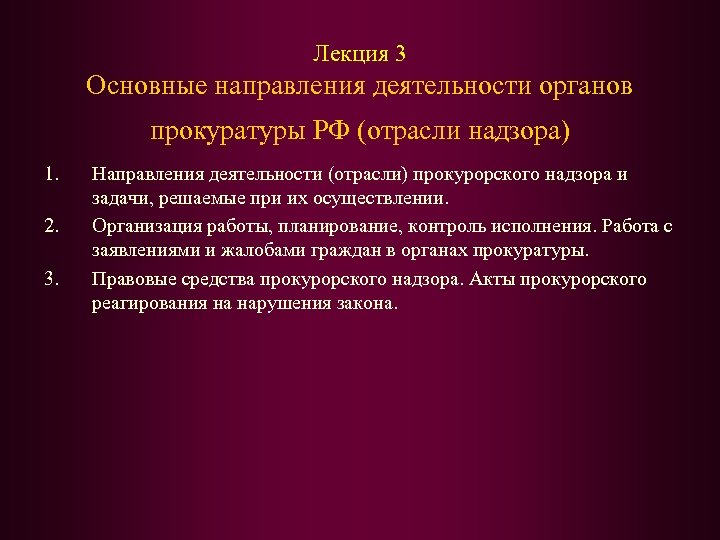 Лекция 3
Основные направления деятельности органов прокуратуры РФ (отрасли надзора)

1. Направления деятельности (отрасли) прокурорского надзора и задачи, решаемые при их осуществлении.
2. Организация работы, планирование, контроль исполнения. Работа с заявлениями и жалобами граждан в органах прокуратуры.
3. Правовые средства прокурорского надзора. Акты прокурорского реагирования на нарушения закона.